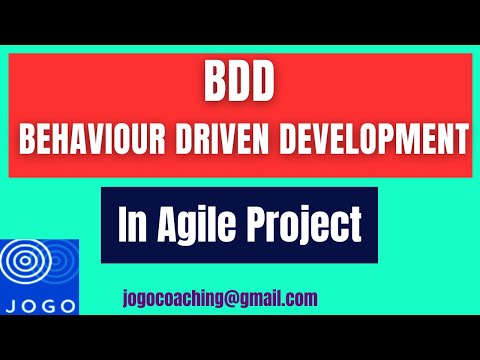 BDD
BEHAVIOUR DRIVEN DEVELOPMENT

In Agile Project

JOGO

jogocoaching@gmail.com